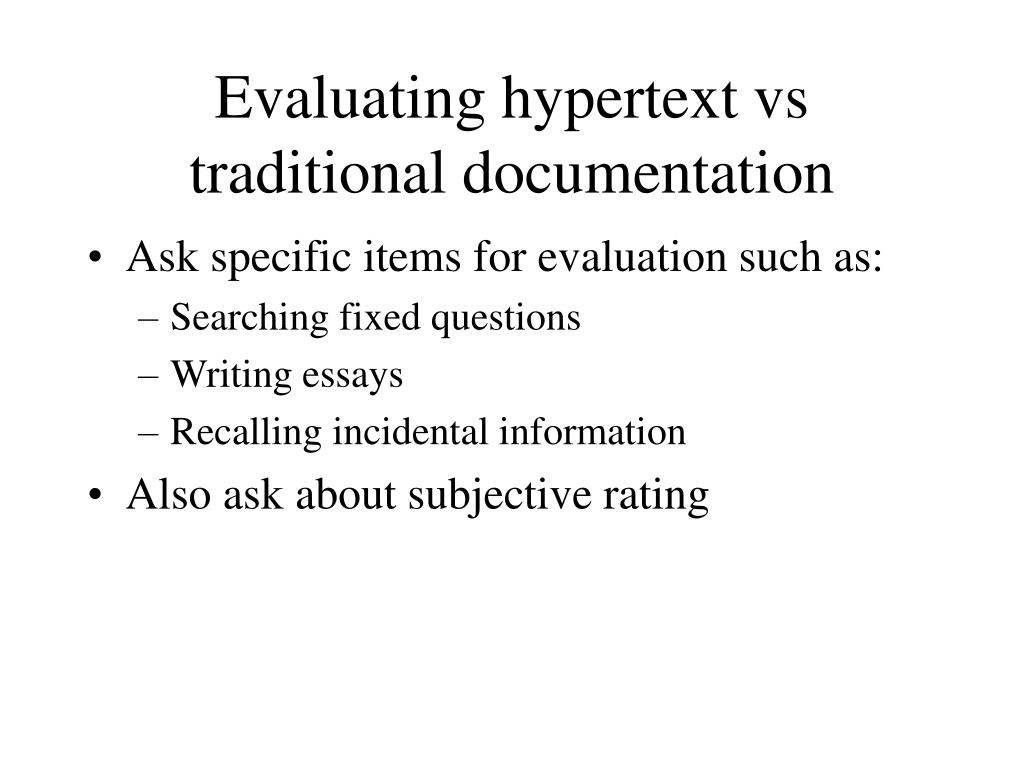 Evaluating hypertext vs traditional documentation

• Ask specific items for evaluation such as:
– Searching fixed questions
– Writing essays
– Recalling incidental information
• Also ask about subjective rating